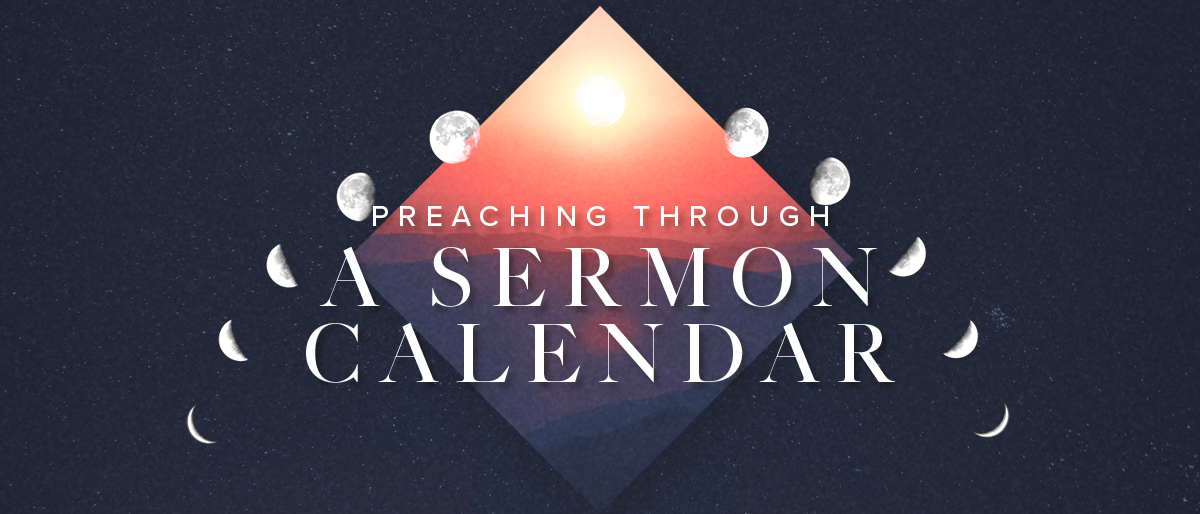 PREACHING THROUGH
A SERMON
CALENDAR